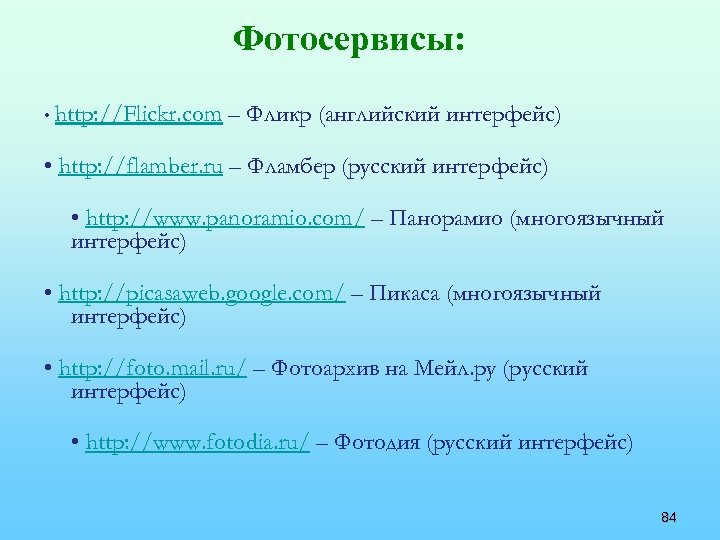 Фотосервисы:

• http://Flickr.com – Фликр (английский интерфейс)

• http://flamber.ru – Фламбер (русский интерфейс)

• http://www.panoramio.com/ – Панорамио (многоязычный интерфейс)

• http://picasaweb.google.com/ – Пикаса (многоязычный интерфейс)

• http://foto.mail.ru/ – Фотоархив на Мейл.ру (русский интерфейс)

• http://www.fotodia.ru/ – Фотодия (русский интерфейс)

84